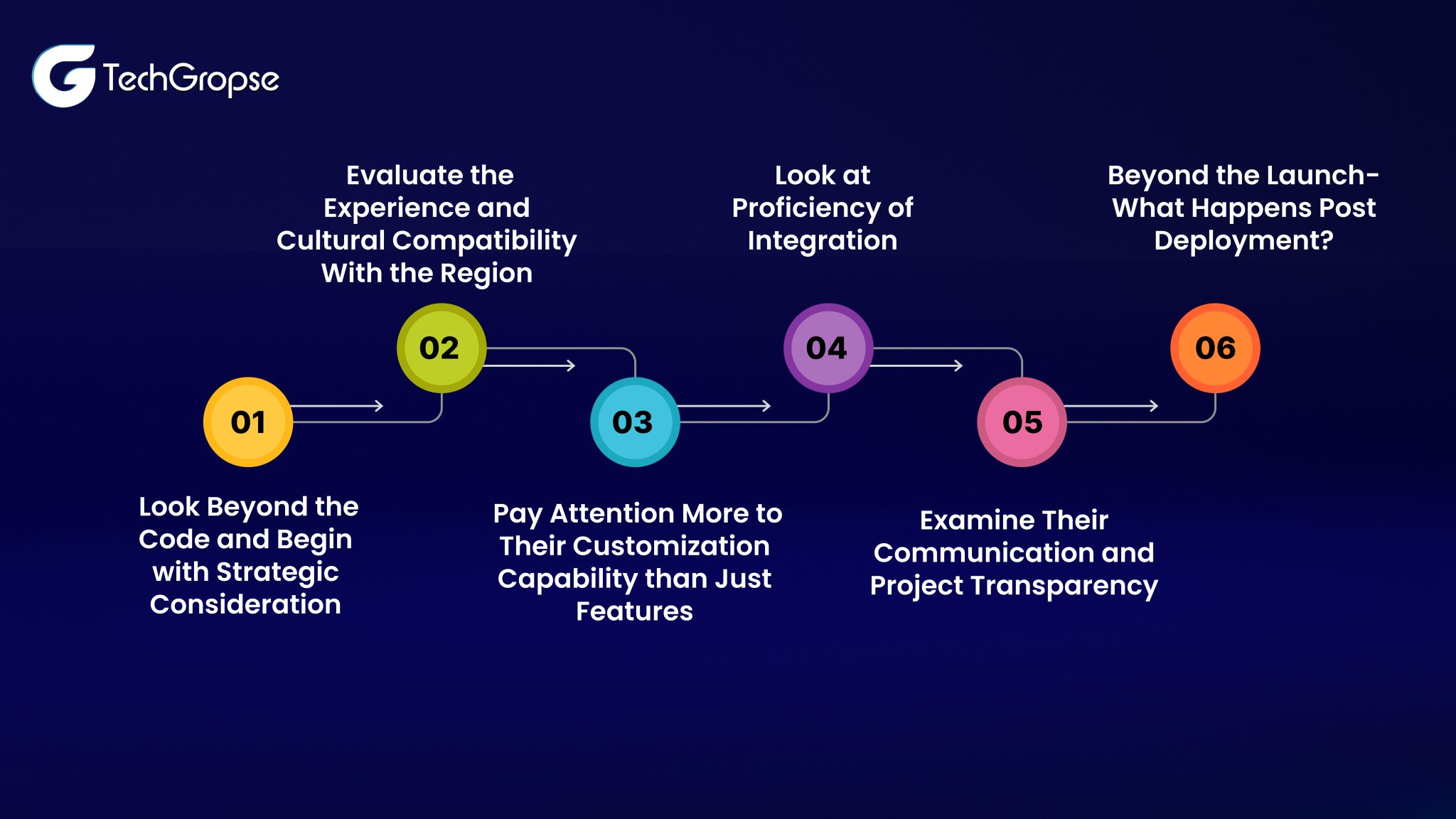 TechGropse

01

Look Beyond the Code and Begin with Strategic Consideration

02

Evaluate the Experience and Cultural Compatibility With the Region

03

Pay Attention More to Their Customization Capability than Just Features

04

Look at Proficiency of Integration

05

Examine Their Communication and Project Transparency

06

Beyond the Launch- What Happens Post Deployment?